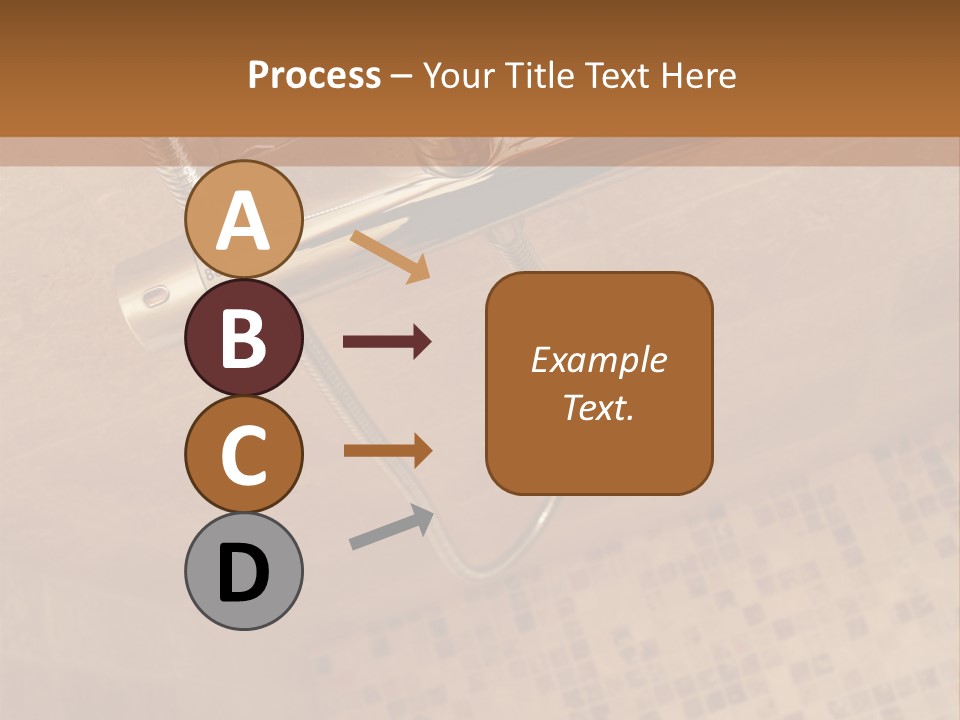 Process – Your Title Text Here

A

B

C

D

Example Text.